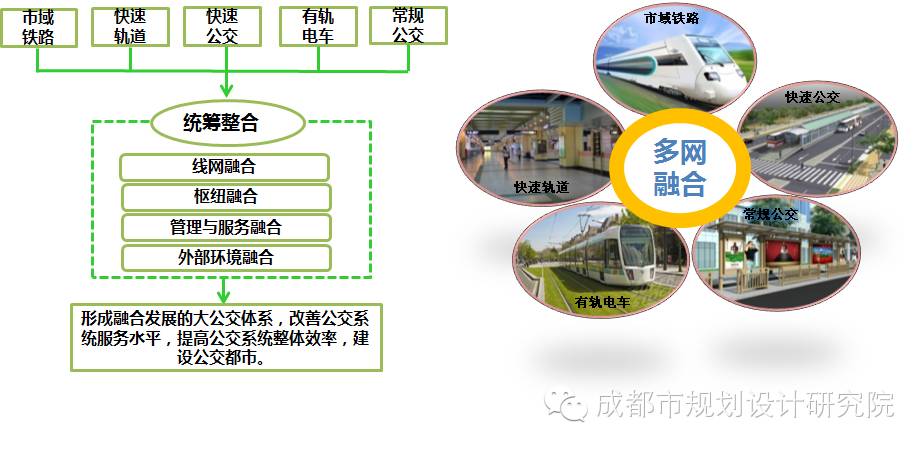 市域铁路

快速轨道

快速公交

有轨电车

常规公交

统筹整合

线网融合

枢纽融合

管理与服务融合

外部环境融合

形成融合发展的大公交体系，改善公交系统服务水平，提高公交系统整体效率，建设公交都市。

市域铁路

快速公交

快速轨道

多网融合

常规公交

有轨电车

成都市规划设计研究院